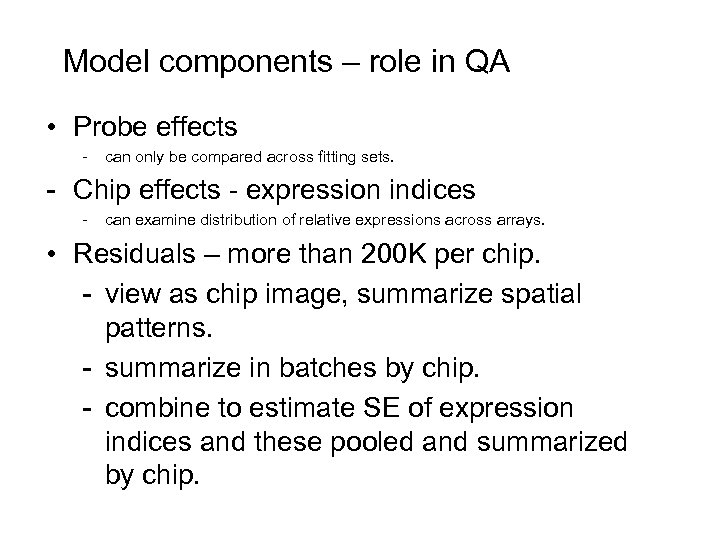 Model components – role in QA

• Probe effects
  - can only be compared across fitting sets.
- Chip effects - expression indices
  - can examine distribution of relative expressions across arrays.
• Residuals – more than 200K per chip.
  - view as chip image, summarize spatial patterns.
  - summarize in batches by chip.
  - combine to estimate SE of expression indices and these pooled and summarized by chip.